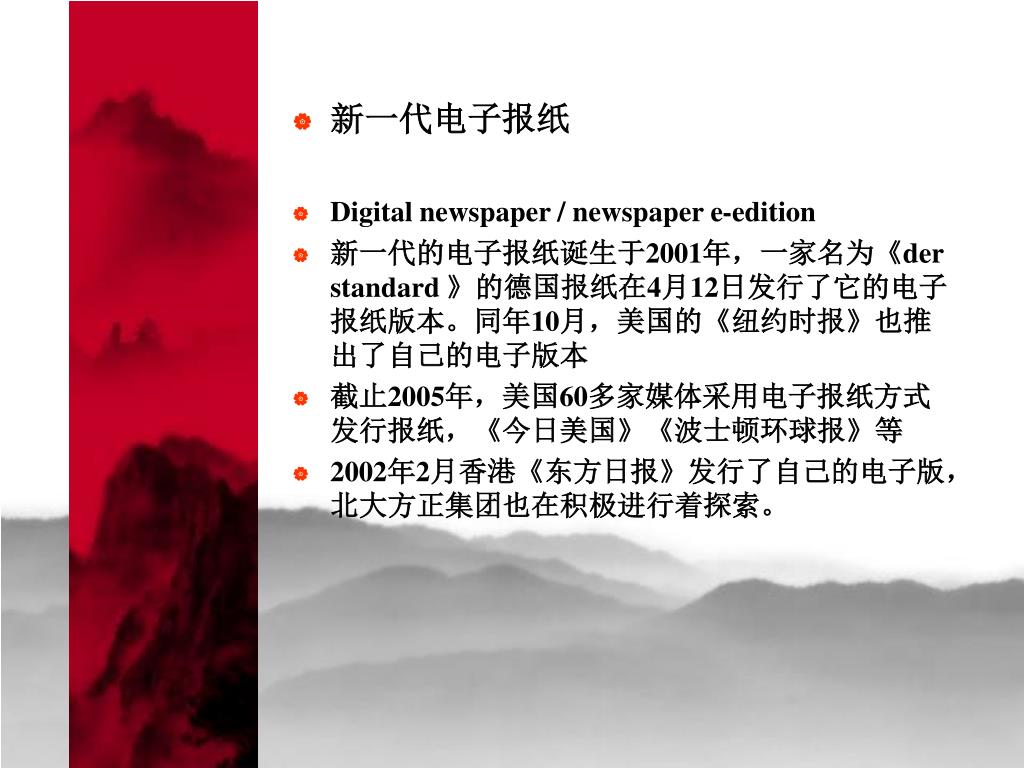 新一代电子报纸

Digital newspaper / newspaper e-edition

新一代的电子报纸诞生于2001年，一家名为《der standard 》的德国报纸在4月12日发行了它的电子报纸版本。同年10月，美国的《纽约时报》也推出了自己的电子版本

截止2005年，美国60多家媒体采用电子报纸方式发行报纸，《今日美国》《波士顿环球报》等

2002年2月香港《东方日报》发行了自己的电子版，北大方正集团也在积极进行着探索。